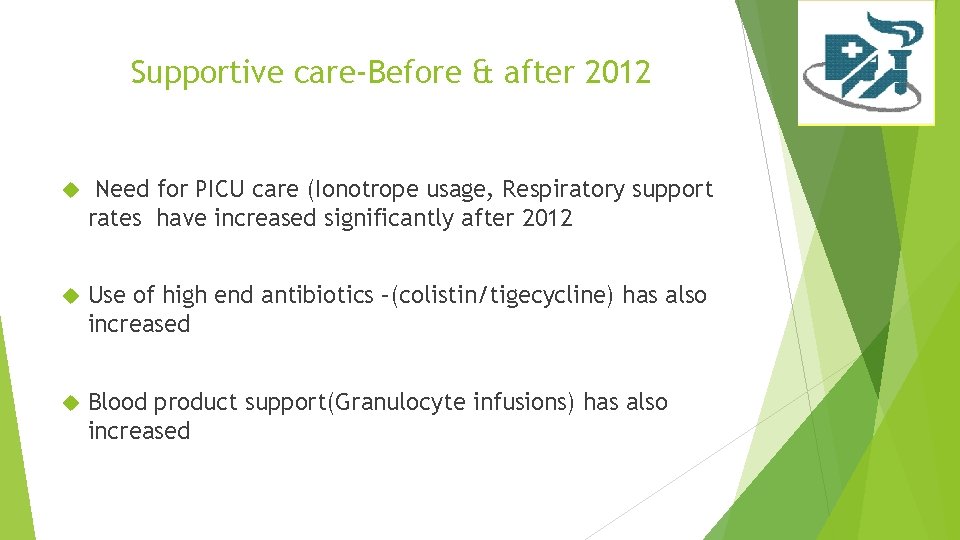 Supportive care-Before & after 2012

Need for PICU care (Ionotrope usage, Respiratory support rates have increased significantly after 2012

Use of high end antibiotics –(colistin/tigecycline) has also increased

Blood product support(Granulocyte infusions) has also increased